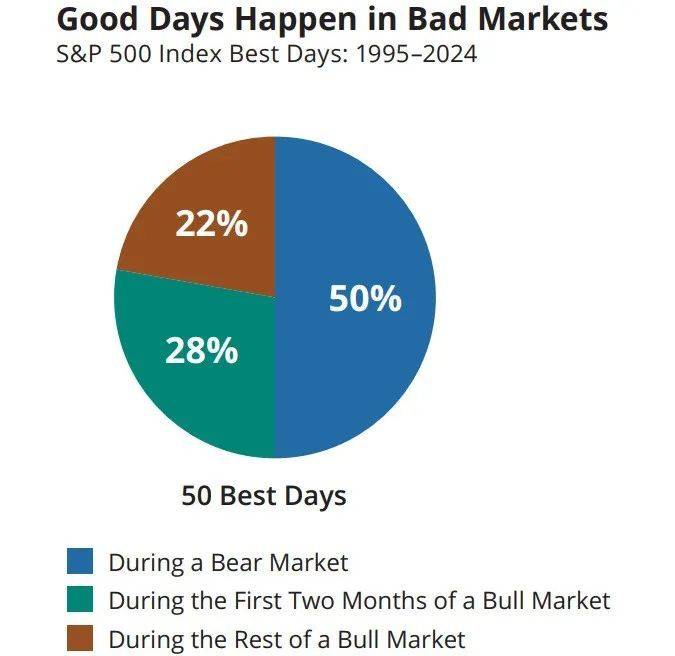 Good Days Happen in Bad Markets
S&P 500 Index Best Days: 1995–2024

22%

50%

28%

50 Best Days

During a Bear Market
During the First Two Months of a Bull Market
During the Rest of a Bull Market